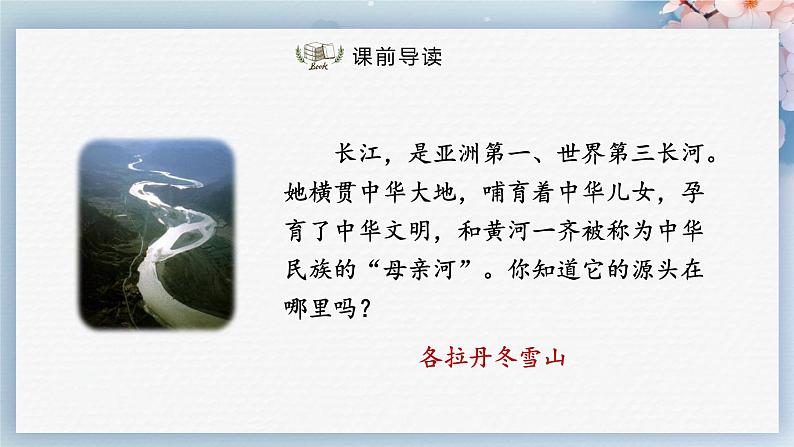 Book 课前导读

长江，是亚洲第一、世界第三长河。她横贯中华大地，哺育着中华儿女，孕育了中华文明，和黄河一齐被称为中华民族的“母亲河”。你知道它的源头在哪里吗？

各拉丹冬雪山